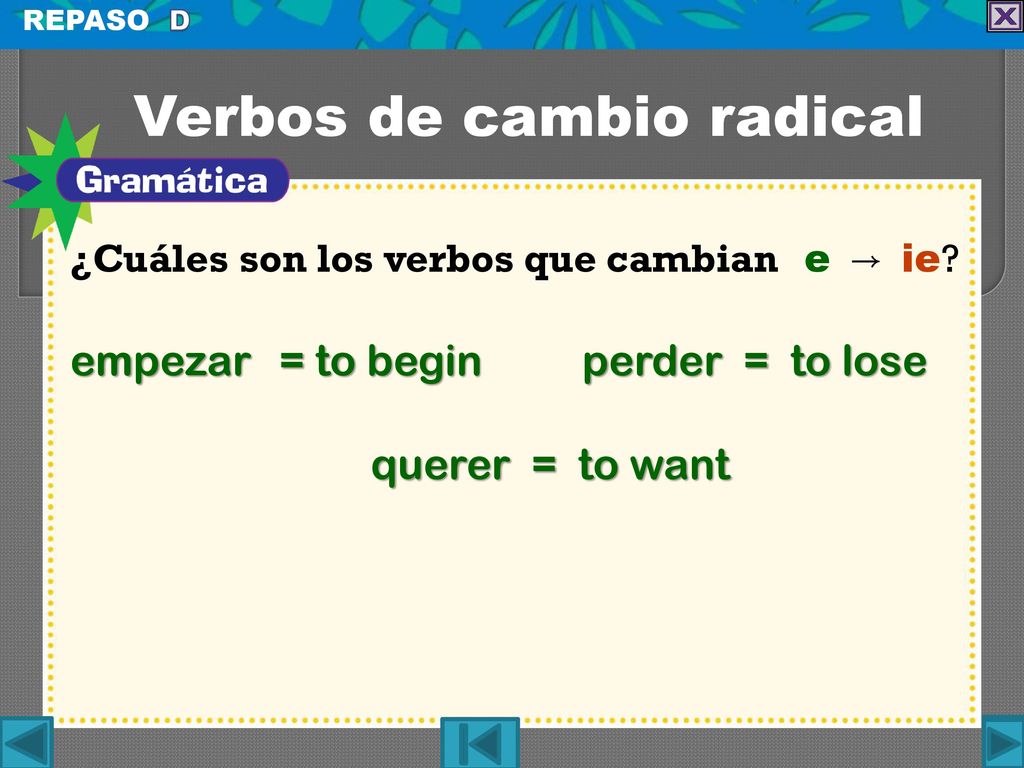 REPASO D

Verbos de cambio radical

Gramática

¿Cuáles son los verbos que cambian e → ie?

empezar = to begin perder = to lose

querer = to want